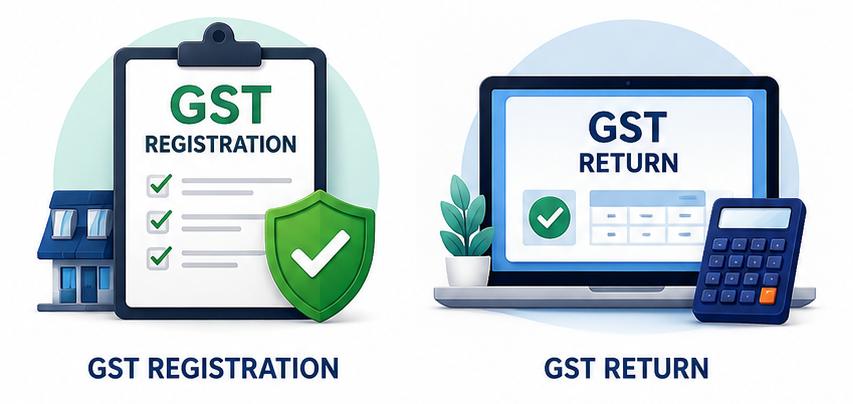 GST
REGISTRATION

GST REGISTRATION

GST
RETURN

GST RETURN